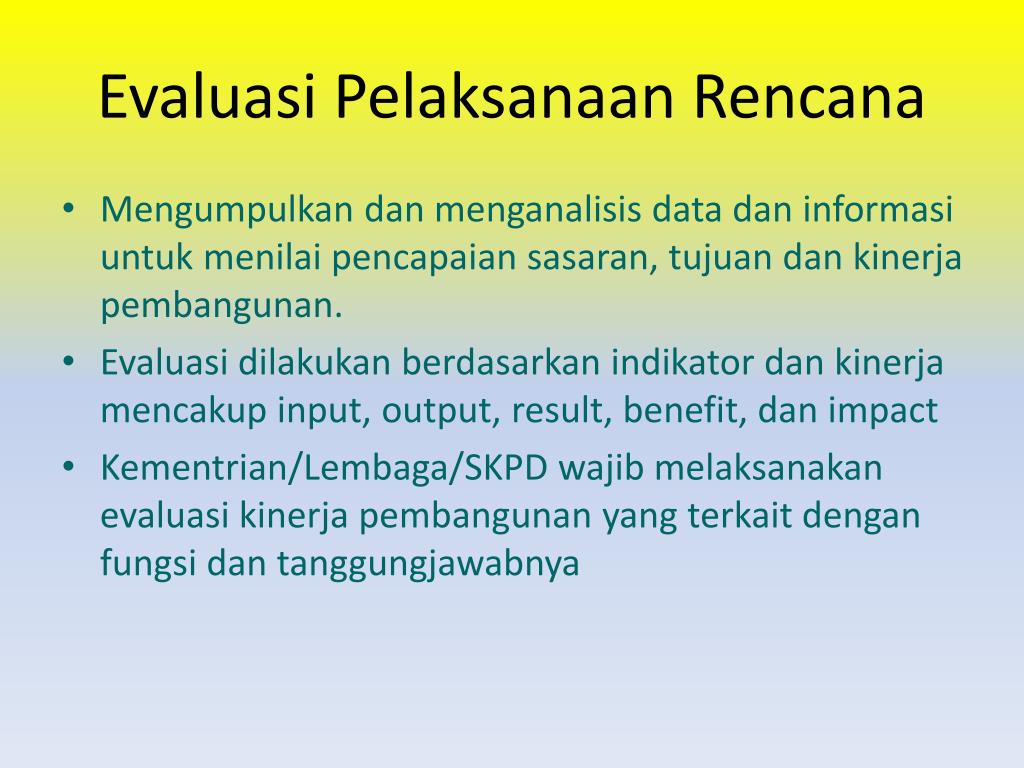 Evaluasi Pelaksanaan Rencana

• Mengumpulkan dan menganalisis data dan informasi untuk menilai pencapaian sasaran, tujuan dan kinerja pembangunan.
• Evaluasi dilakukan berdasarkan indikator dan kinerja mencakup input, output, result, benefit, dan impact
• Kementrian/Lembaga/SKPD wajib melaksanakan evaluasi kinerja pembangunan yang terkait dengan fungsi dan tanggungjawabnya